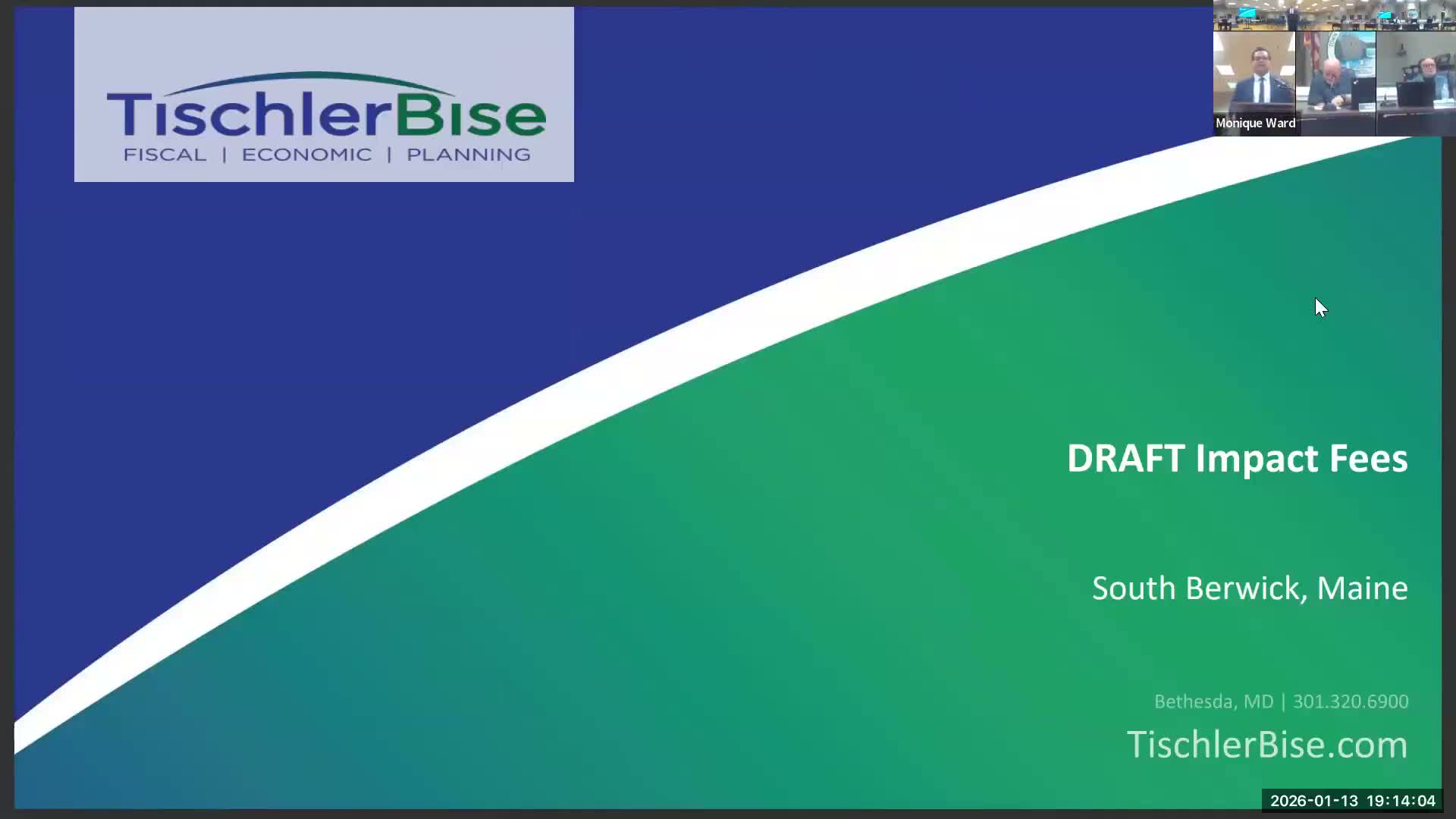 TischlerBise
FISCAL | ECONOMIC | PLANNING

Monique Ward

DRAFT Impact Fees

South Berwick, Maine

Bethesda, MD | 301.320.6900

TischlerBise.com

2026-01-13 19:14:04